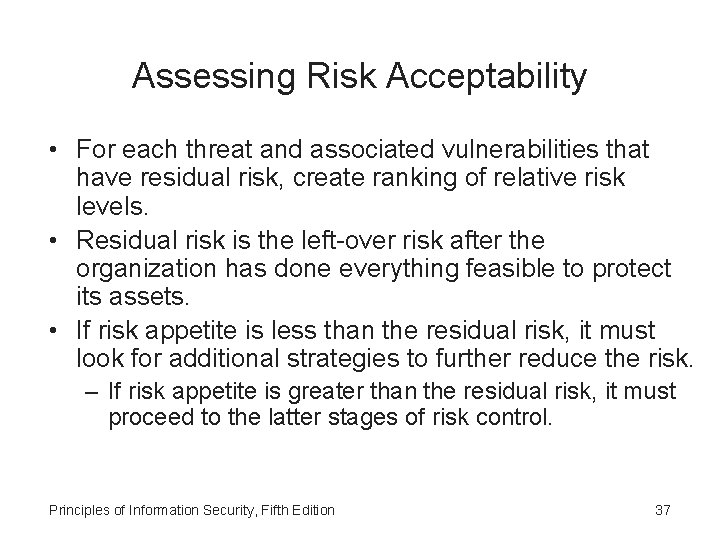 Assessing Risk Acceptability

• For each threat and associated vulnerabilities that have residual risk, create ranking of relative risk levels.
• Residual risk is the left-over risk after the organization has done everything feasible to protect its assets.
• If risk appetite is less than the residual risk, it must look for additional strategies to further reduce the risk.
– If risk appetite is greater than the residual risk, it must proceed to the latter stages of risk control.

Principles of Information Security, Fifth Edition

37